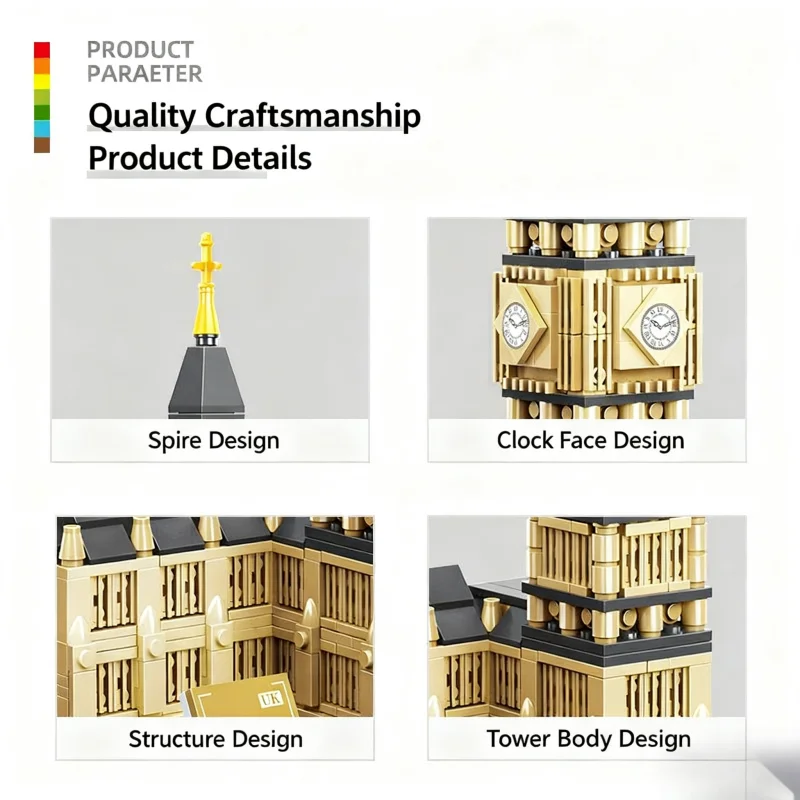 PRODUCT
PARAETER

Quality Craftsmanship
Product Details

Spire Design

Clock Face Design

UK

Structure Design

Tower Body Design